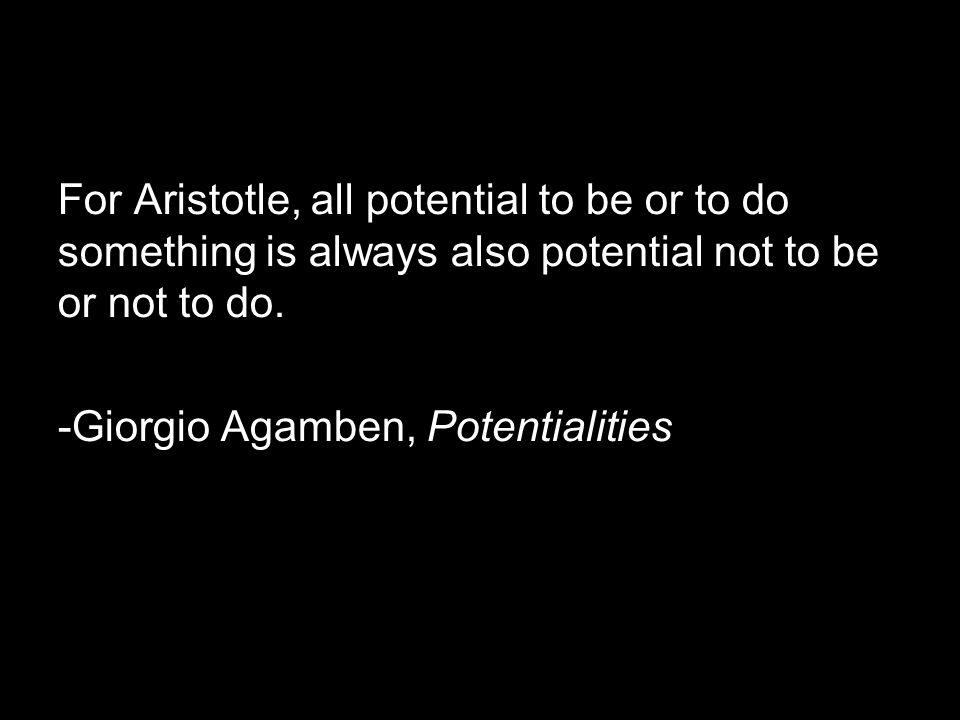 For Aristotle, all potential to be or to do something is always also potential not to be or not to do.

-Giorgio Agamben, Potentialities